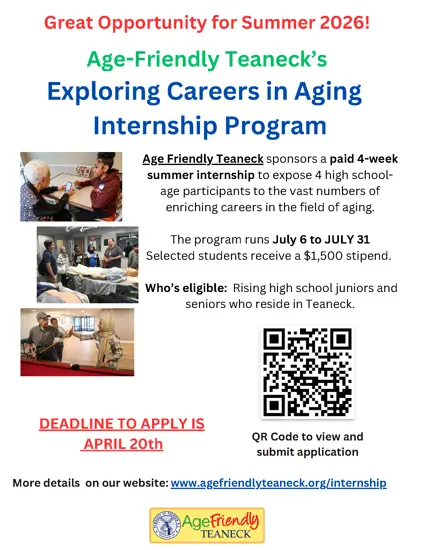 Great Opportunity for Summer 2026!

Age-Friendly Teaneck's

Exploring Careers in Aging Internship Program

Age Friendly Teaneck sponsors a paid 4-week summer internship to expose 4 high school-age participants to the vast numbers of enriching careers in the field of aging.

The program runs July 6 to JULY 31 Selected students receive a $1,500 stipend.

Who's eligible: Rising high school juniors and seniors who reside in Teaneck.

DEADLINE TO APPLY IS APRIL 20th

QR Code to view and submit application

More details on our website: www.agefriendlyteaneck.org/internship

AgeFriendly TEANECK